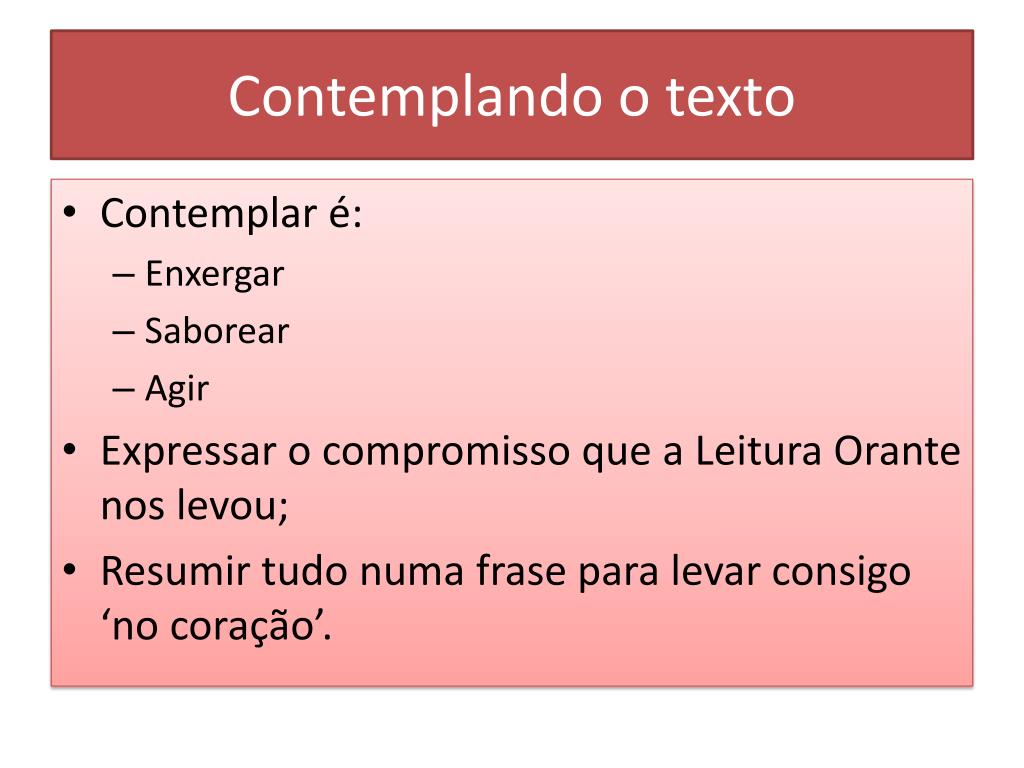 Contemplando o texto

• Contemplar é:
– Enxergar
– Saborear
– Agir
• Expressar o compromisso que a Leitura Orante nos levou;
• Resumir tudo numa frase para levar consigo ‘no coração’.